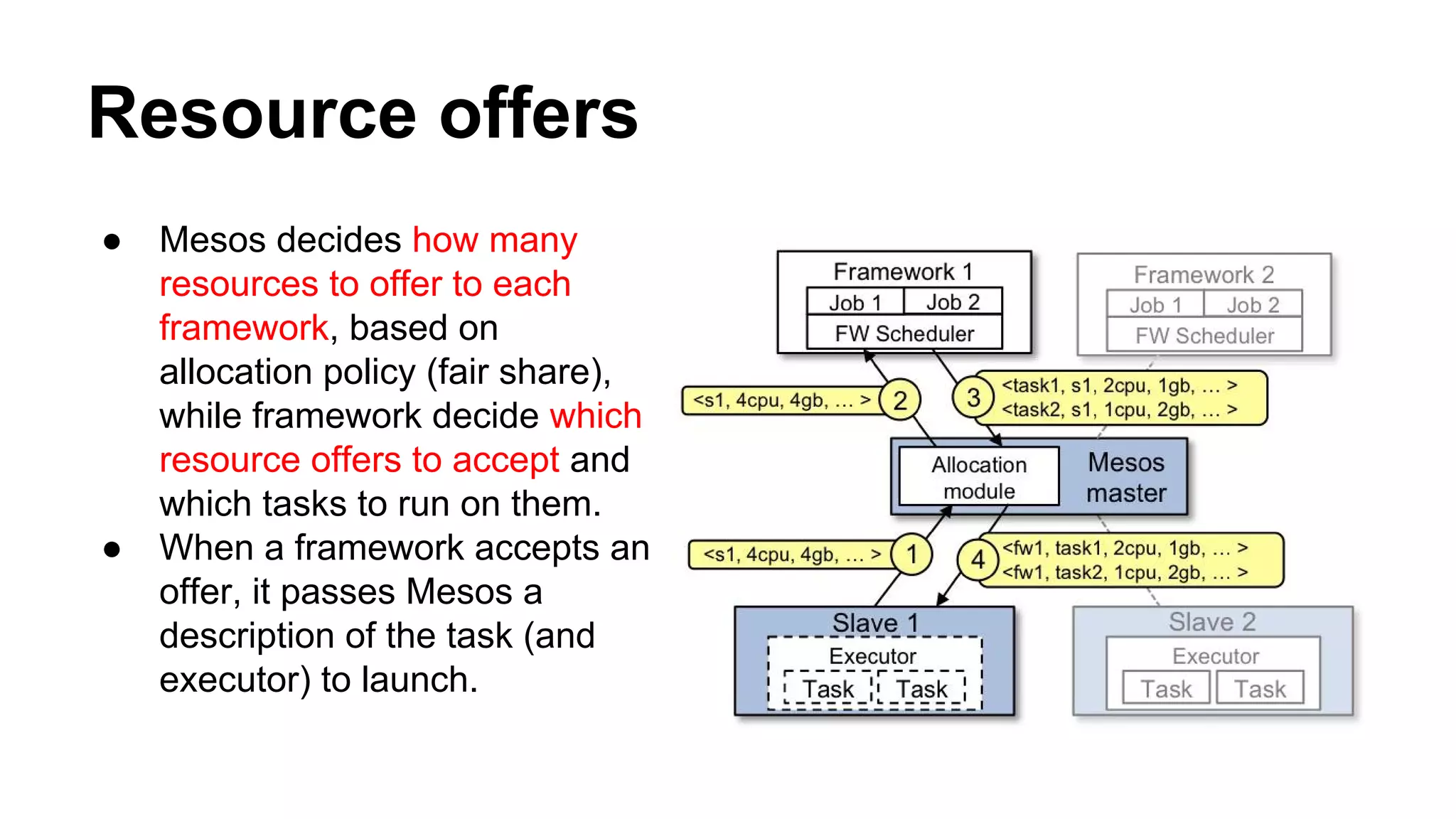 Resource offers

● Mesos decides how many resources to offer to each framework, based on allocation policy (fair share), while framework decide which resource offers to accept and which tasks to run on them.
● When a framework accepts an offer, it passes Mesos a description of the task (and executor) to launch.

Framework 1
Job 1
Job 2
FW Scheduler

Framework 2
Job 1
Job 2
FW Scheduler

<s1, 4cpu, 4gb, ... >
2
3
<task1, s1, 2cpu, 1gb, ... >
<task2, s1, 1cpu, 2gb, ... >

Allocation module
Mesos master

<s1, 4cpu, 4gb, ... >
1
4
<fw1, task1, 2cpu, 1gb, ... >
<fw1, task2, 1cpu, 2gb, ... >

Slave 1
Executor
Task
Task

Slave 2
Executor
Task
Task